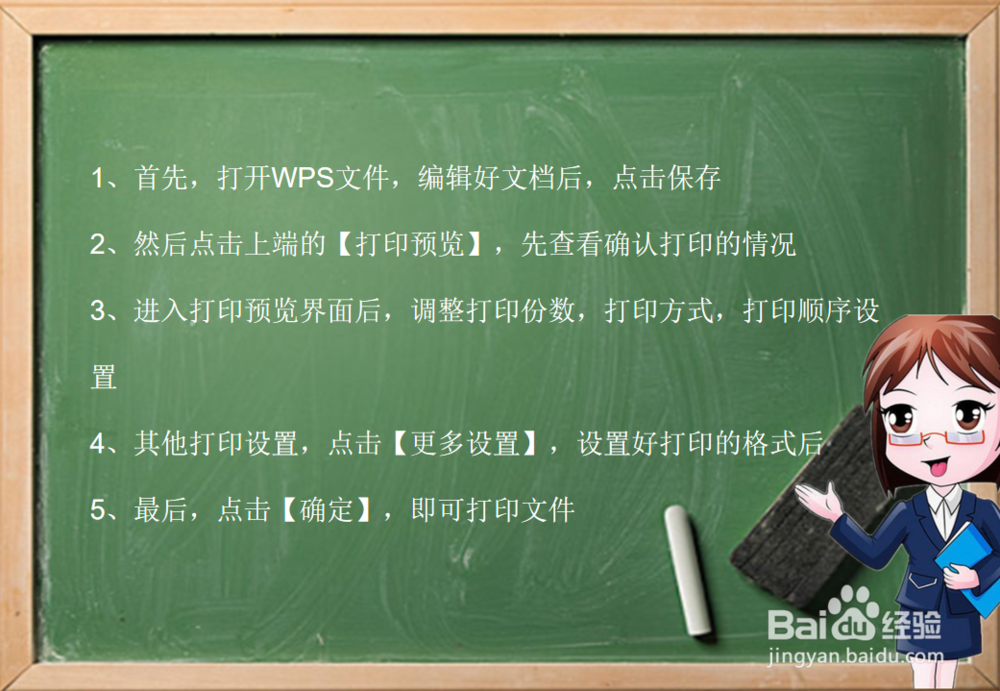 1、首先，打开WPS文件，编辑好文档后，点击保存

2、然后点击上端的【打印预览】，先查看确认打印的情况

3、进入打印预览界面后，调整打印份数，打印方式，打印顺序设置

4、其他打印设置，点击【更多设置】，设置好打印的格式后

5、最后，点击【确定】，即可打印文件

Baidu经验
jingyan.baidu.com